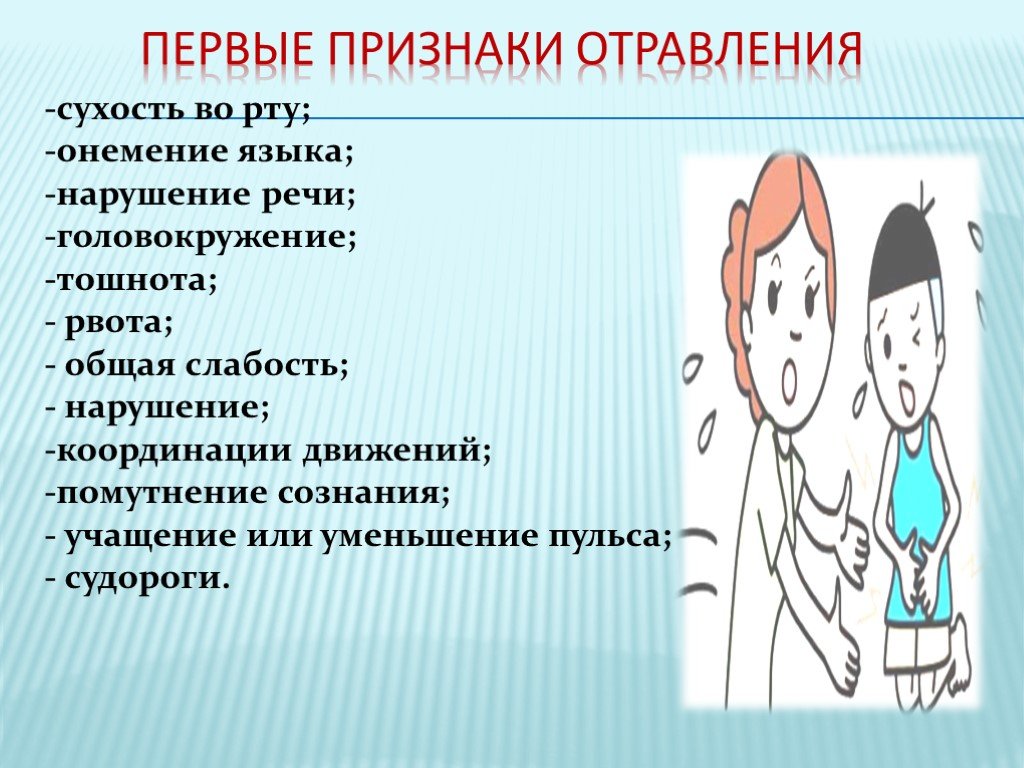 ПЕРВЫЕ ПРИЗНАКИ ОТРАВЛЕНИЯ

-сухость во рту;
-онемение языка;
-нарушение речи;
-головокружение;
-тошнота;
- рвота;
- общая слабость;
- нарушение;
-координации движений;
-помутнение сознания;
- учащение или уменьшение пульса;
- судороги.